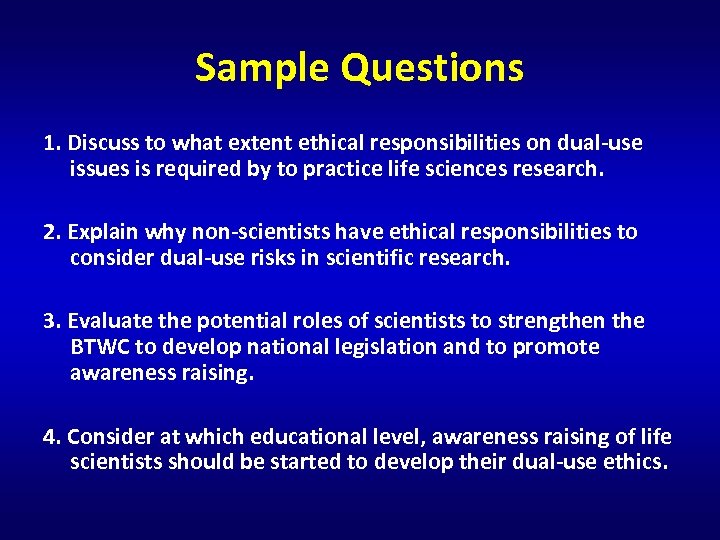 Sample Questions

1. Discuss to what extent ethical responsibilities on dual-use issues is required by to practice life sciences research.

2. Explain why non-scientists have ethical responsibilities to consider dual-use risks in scientific research.

3. Evaluate the potential roles of scientists to strengthen the BTWC to develop national legislation and to promote awareness raising.

4. Consider at which educational level, awareness raising of life scientists should be started to develop their dual-use ethics.